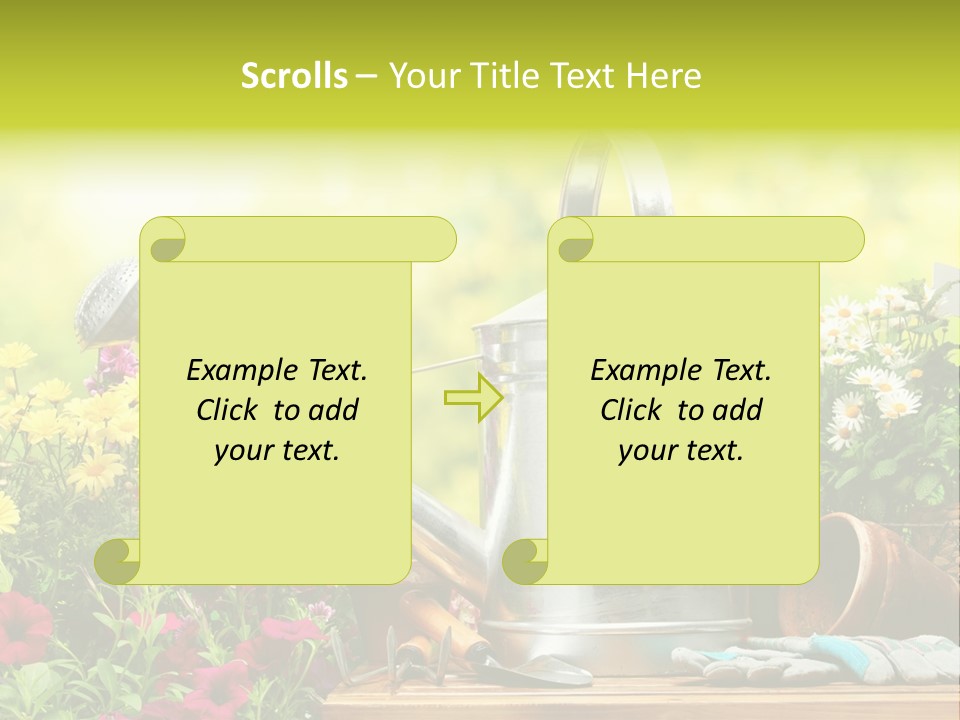 Scrolls – Your Title Text Here

Example Text. Click to add your text.

Example Text. Click to add your text.